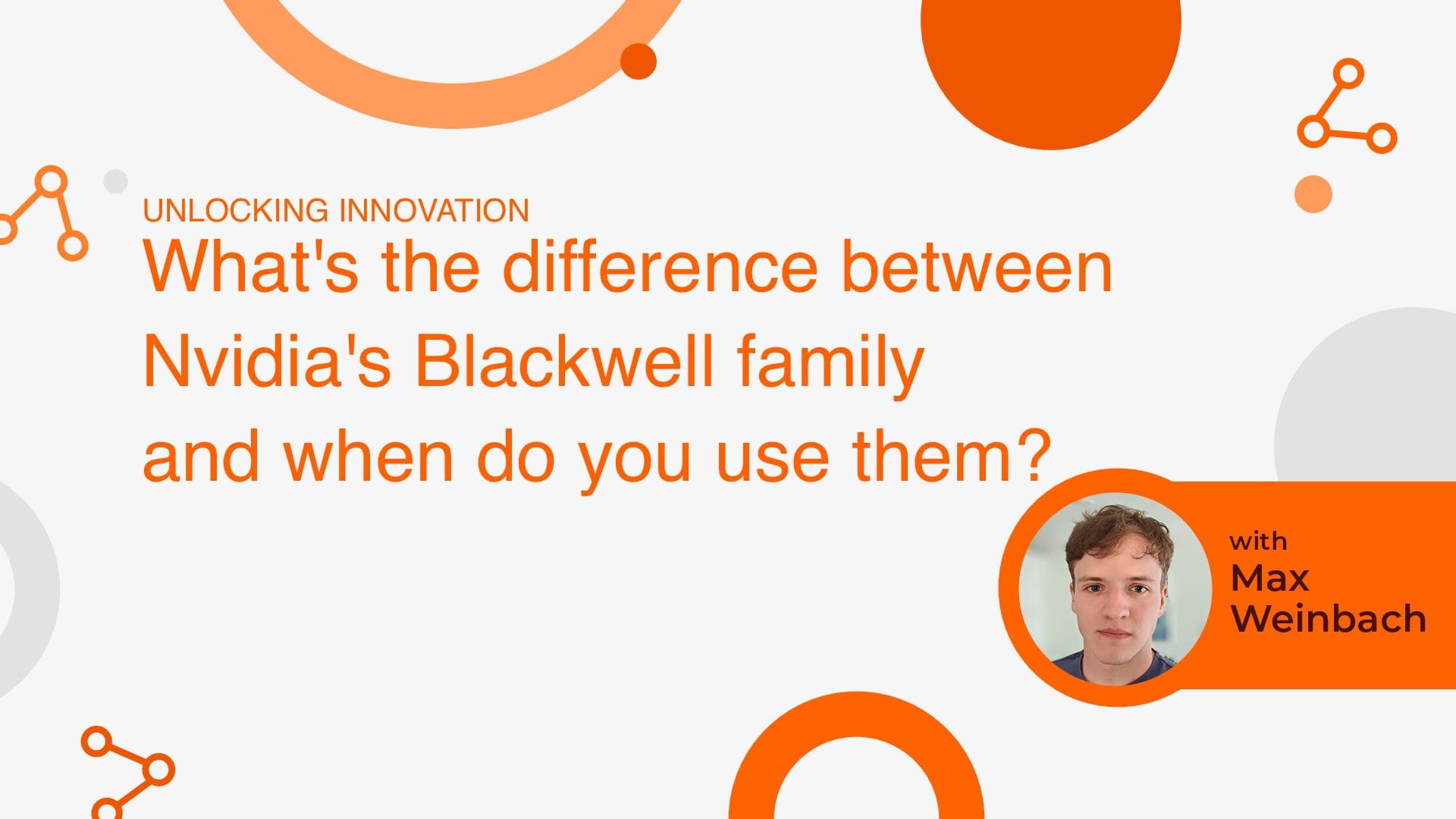 UNLOCKING INNOVATION
What's the difference between Nvidia's Blackwell family and when do you use them?

with
Max
Weinbach